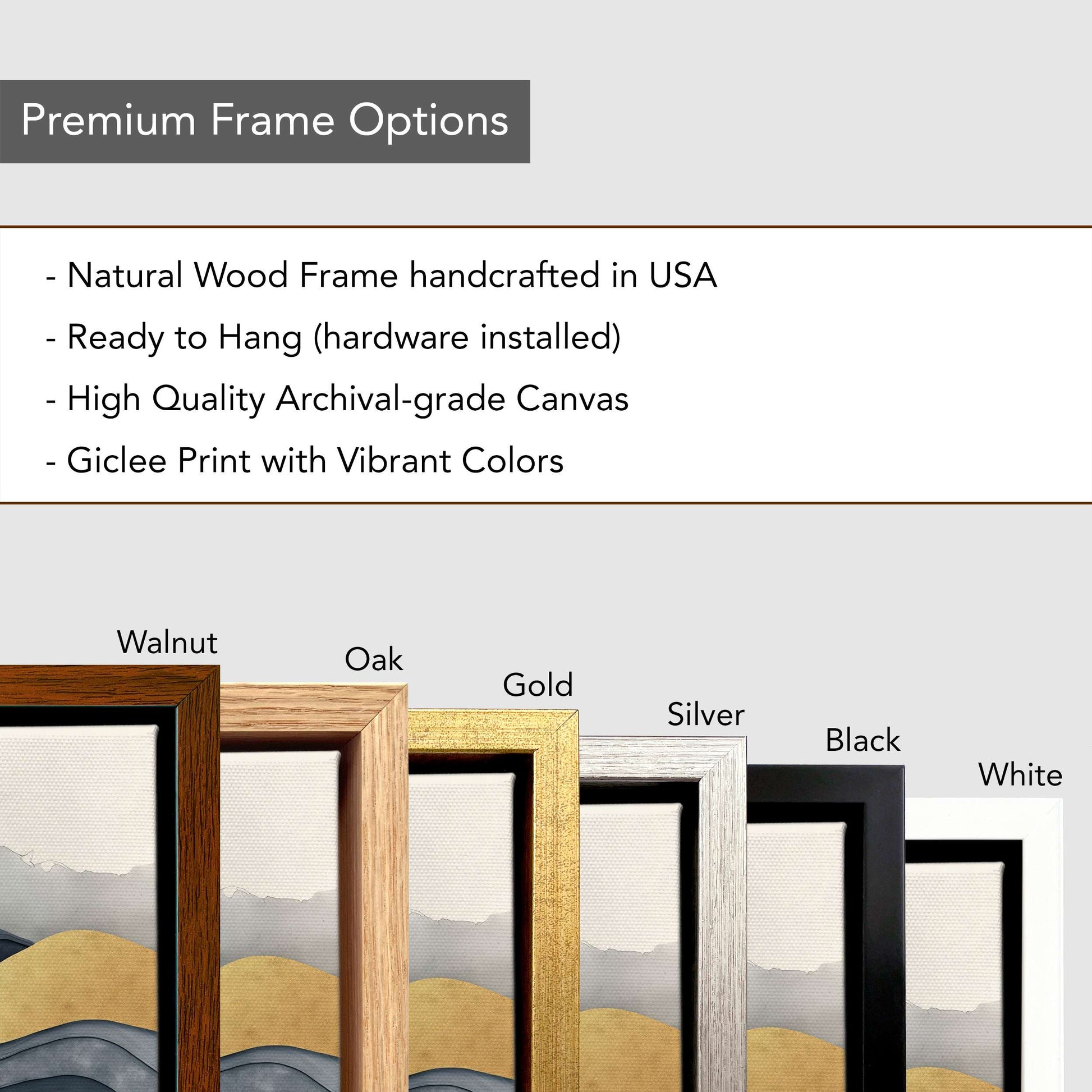 Premium Frame Options

- Natural Wood Frame handcrafted in USA
- Ready to Hang (hardware installed)
- High Quality Archival-grade Canvas
- Giclee Print with Vibrant Colors

Walnut
Oak
Gold
Silver
Black
White